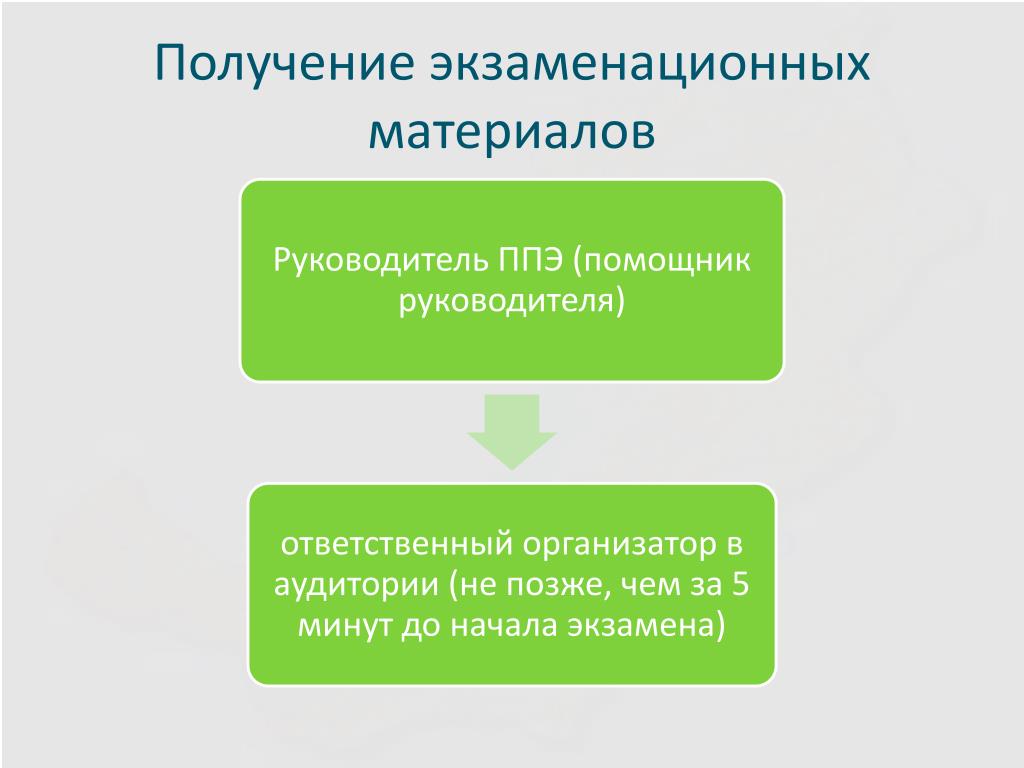 Получение экзаменационных материалов

Руководитель ППЭ (помощник руководителя)

ответственный организатор в аудитории (не позже, чем за 5 минут до начала экзамена)